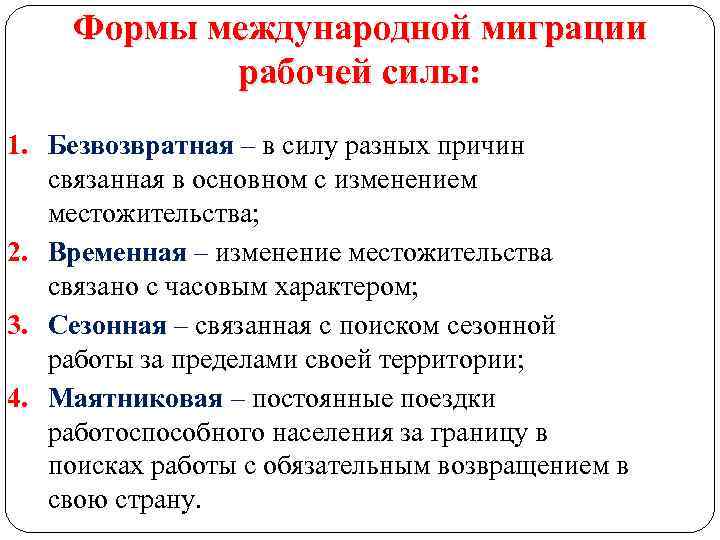 Формы международной миграции рабочей силы:

1. Безвозвратная – в силу разных причин связанная в основном с изменением местожительства;
2. Временная – изменение местожительства связано с часовым характером;
3. Сезонная – связанная с поиском сезонной работы за пределами своей территории;
4. Маятниковая – постоянные поездки работоспособного населения за границу в поисках работы с обязательным возвращением в свою страну.